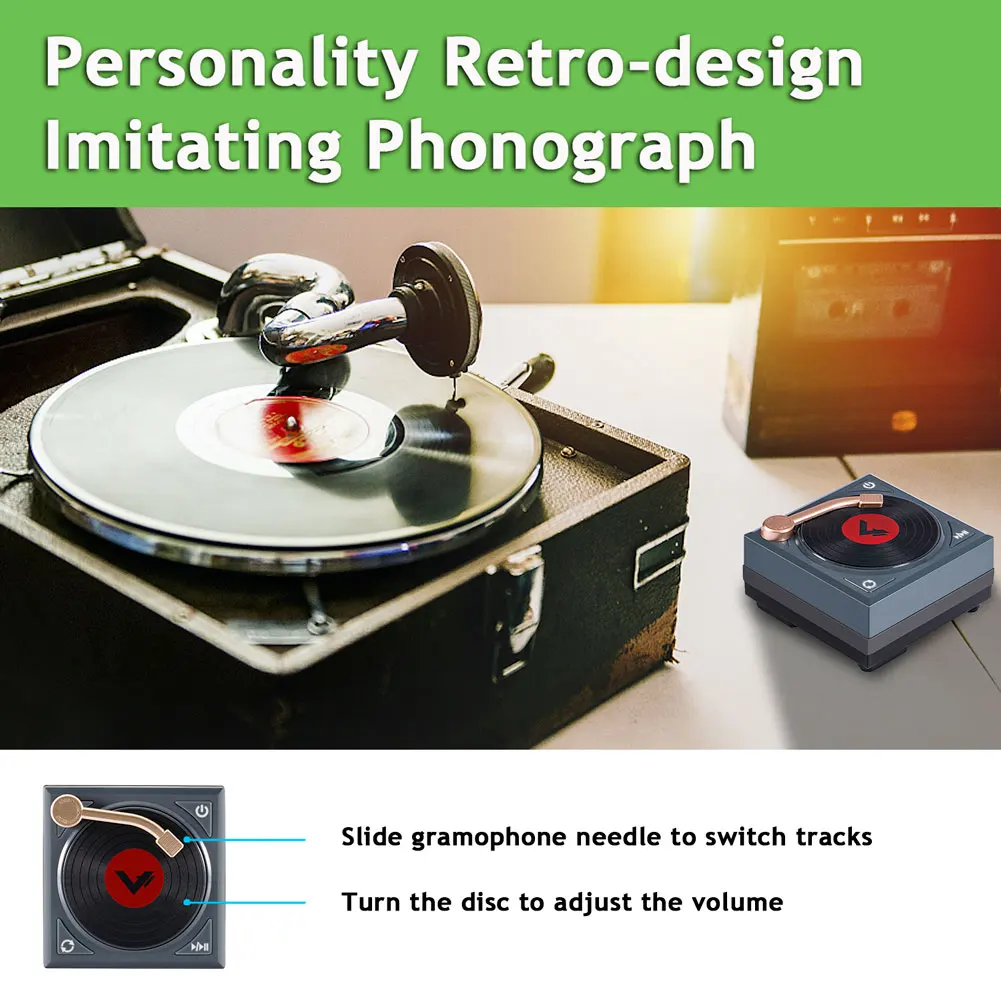 Personality Retro-design Imitating Phonograph

Slide gramophone needle to switch tracks

Turn the disc to adjust the volume